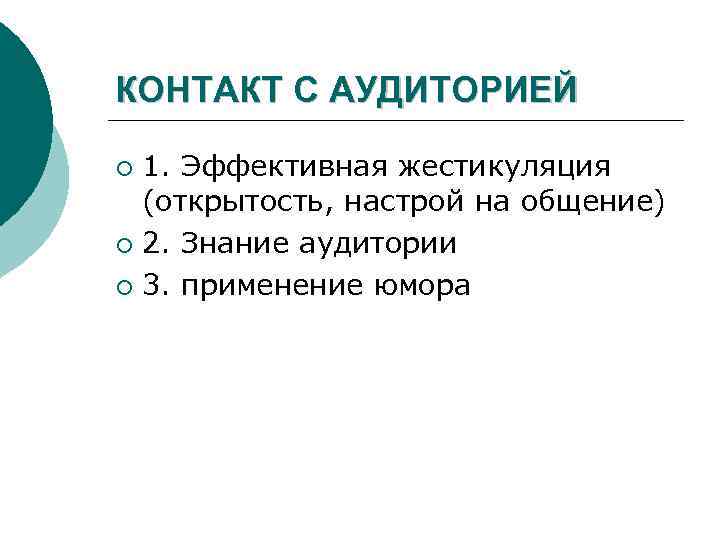 КОНТАКТ С АУДИТОРИЕЙ

1. Эффективная жестикуляция (открытость, настрой на общение)

2. Знание аудитории

3. применение юмора